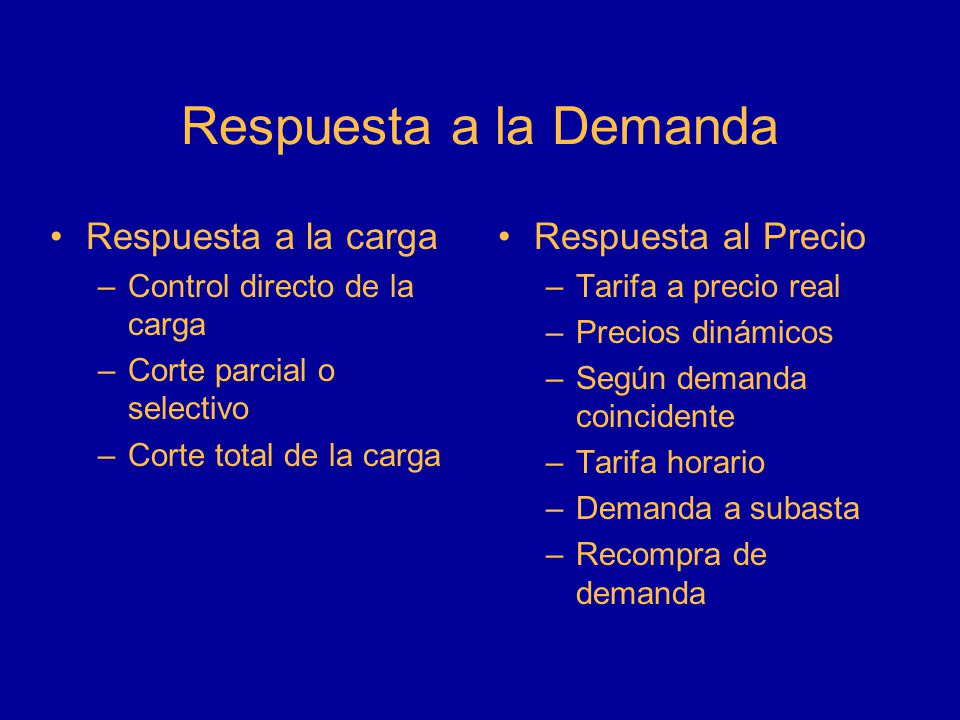 Respuesta a la Demanda

• Respuesta a la carga
– Control directo de la carga
– Corte parcial o selectivo
– Corte total de la carga

• Respuesta al Precio
– Tarifa a precio real
– Precios dinámicos
– Según demanda coincidente
– Tarifa horario
– Demanda a subasta
– Recompra de demanda